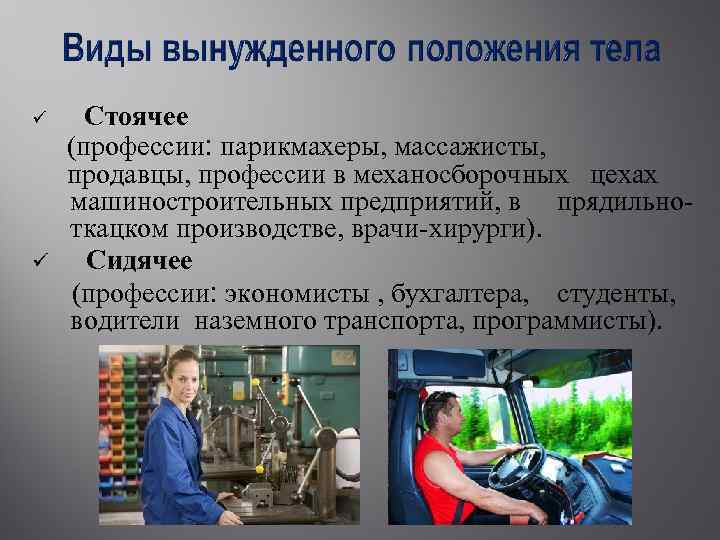 Виды вынужденного положения тела

✓ Стоячее
(профессии: парикмахеры, массажисты, продавцы, профессии в механосборочных цехах машиностроительных предприятий, в прядильно-ткацком производстве, врачи-хирурги).

✓ Сидячее
(профессии: экономисты , бухгалтера, студенты, водители наземного транспорта, программисты).